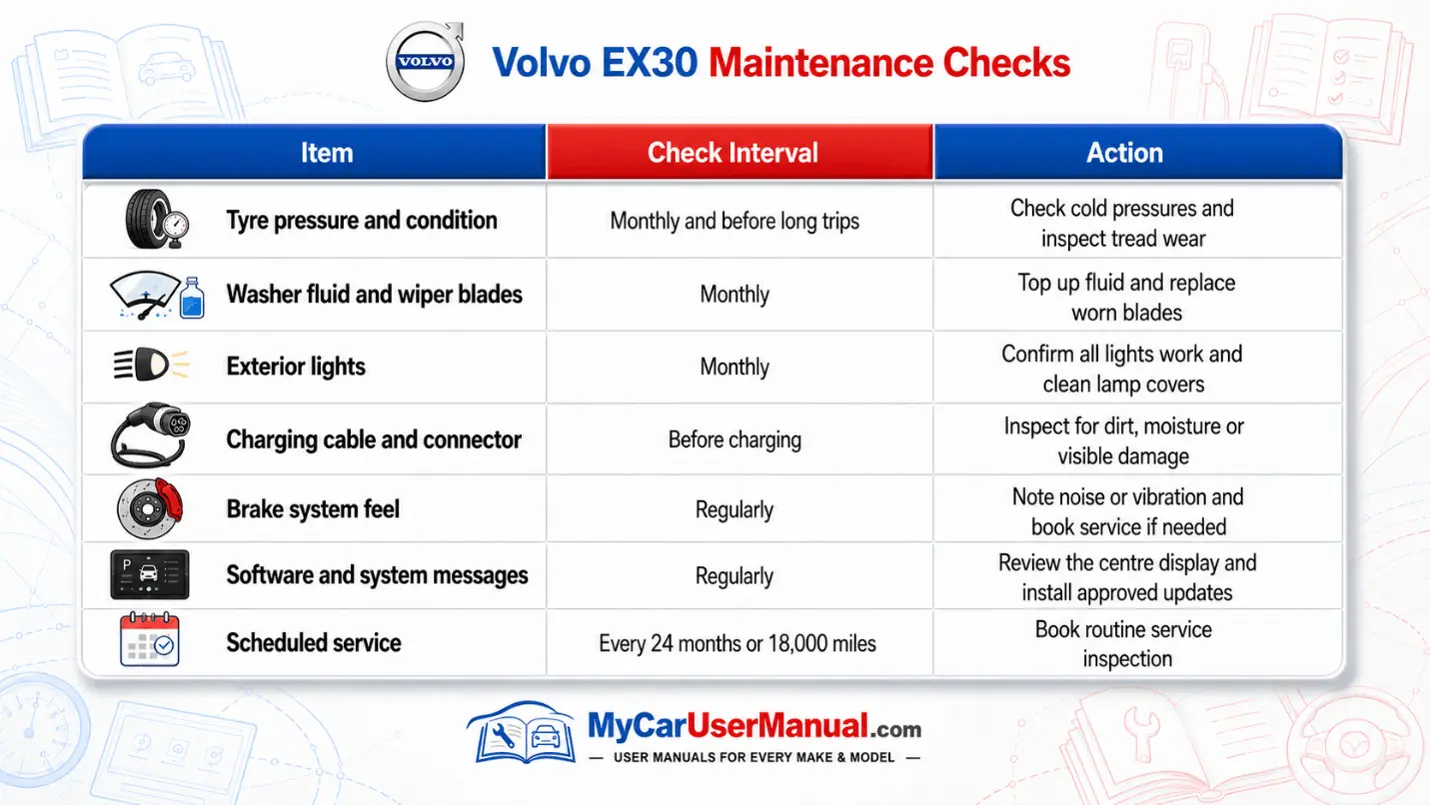 VOLVO

Volvo EX30 Maintenance Checks

| Item | Check Interval | Action |
|---|---|---|
| Tyre pressure and condition | Monthly and before long trips | Check cold pressures and inspect tread wear |
| Washer fluid and wiper blades | Monthly | Top up fluid and replace worn blades |
| Exterior lights | Monthly | Confirm all lights work and clean lamp covers |
| Charging cable and connector | Before charging | Inspect for dirt, moisture or visible damage |
| Brake system feel | Regularly | Note noise or vibration and book service if needed |
| Software and system messages | Regularly | Review the centre display and install approved updates |
| Scheduled service | Every 24 months or 18,000 miles | Book routine service inspection |

MyCarUserManual.com
— USER MANUALS FOR EVERY MAKE & MODEL —